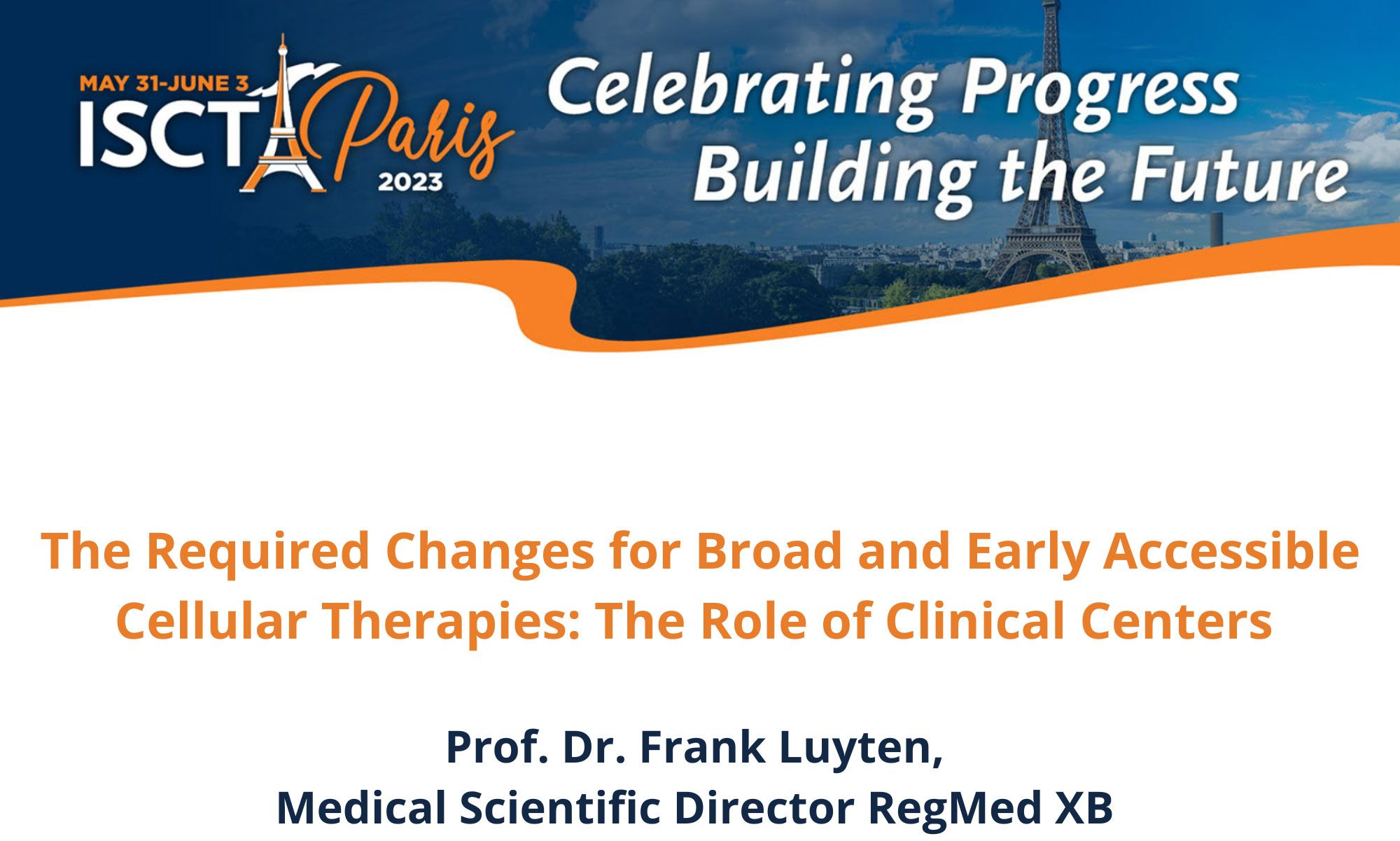 MAY 31-JUNE 3
ISCT Paris
2023

Celebrating Progress
Building the Future

The Required Changes for Broad and Early Accessible Cellular Therapies: The Role of Clinical Centers

Prof. Dr. Frank Luyten,
Medical Scientific Director RegMed XB